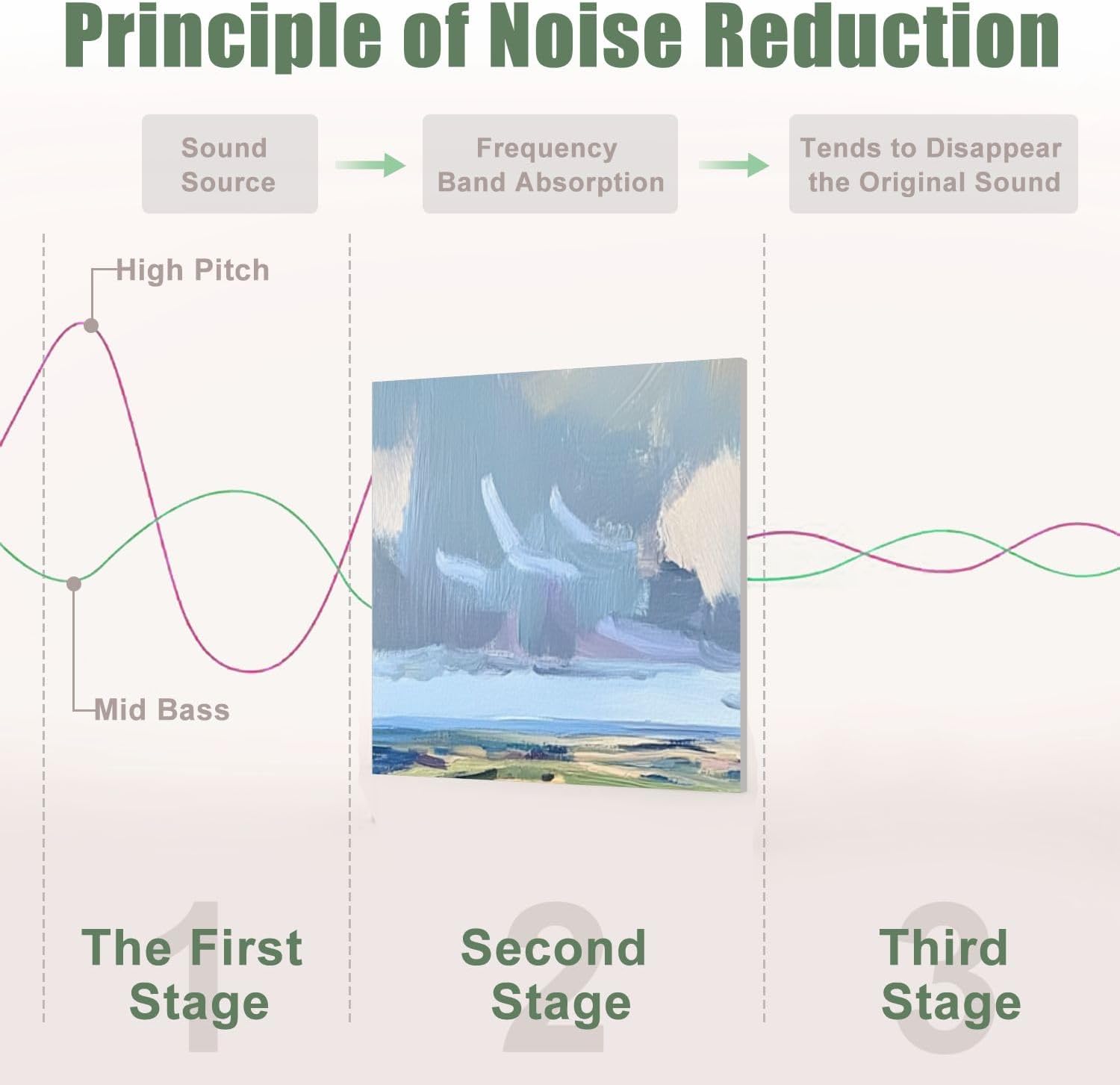 Principle of Noise Reduction

Sound Source

Frequency Band Absorption

Tends to Disappear the Original Sound

High Pitch

Mid Bass

1
The First Stage

2
Second Stage

3
Third Stage